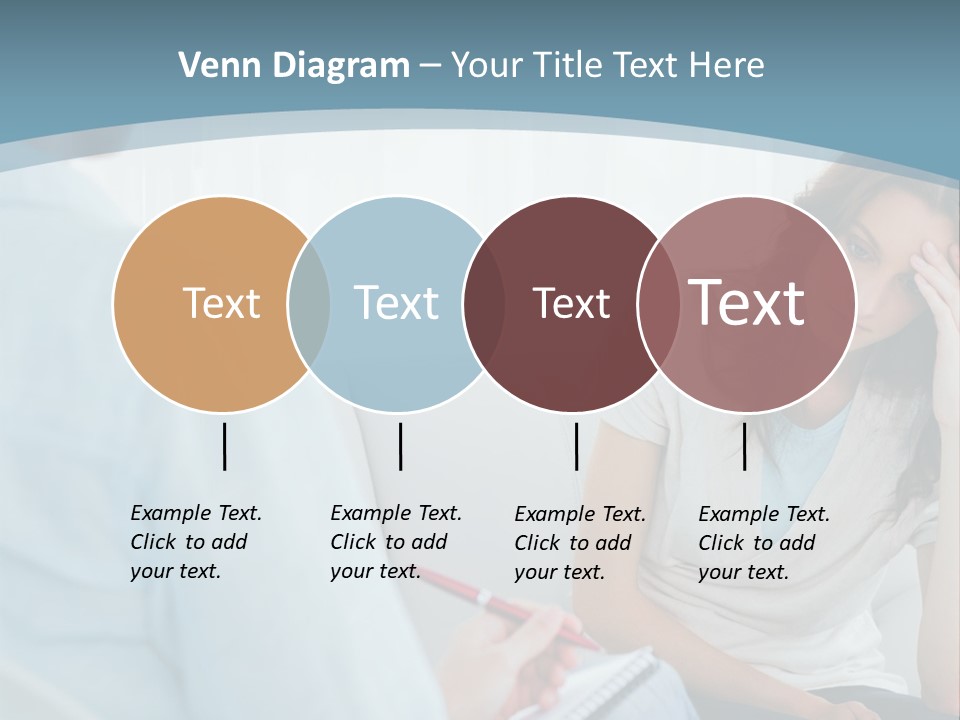 Venn Diagram – Your Title Text Here

Text

Text

Text

Text

Example Text. Click to add your text.

Example Text. Click to add your text.

Example Text. Click to add your text.

Example Text. Click to add your text.